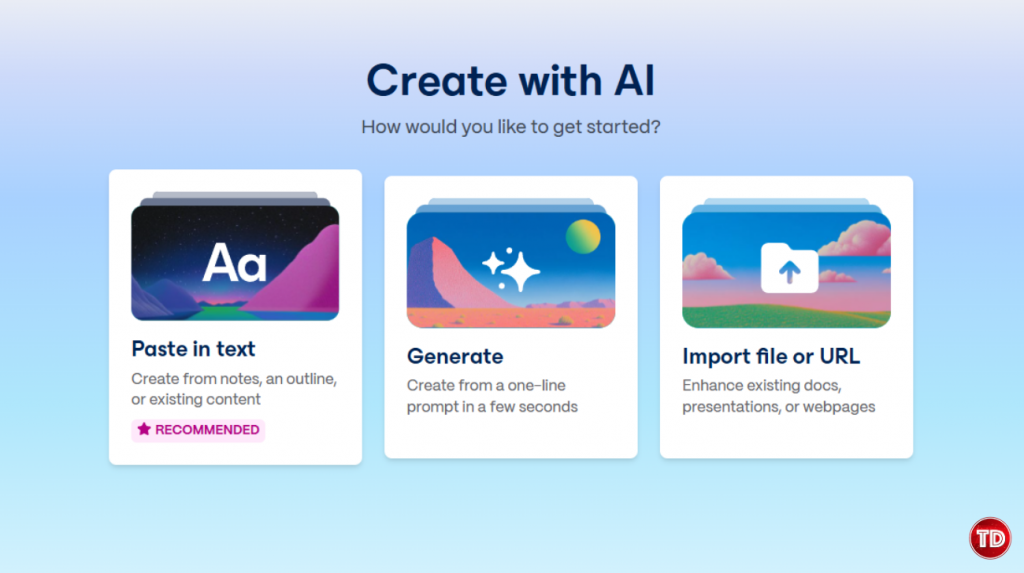 Create with AI

How would you like to get started?

Aa

Paste in text

Create from notes, an outline, or existing content

RECOMMENDED

Generate

Create from a one-line prompt in a few seconds

Import file or URL

Enhance existing docs, presentations, or webpages

TD